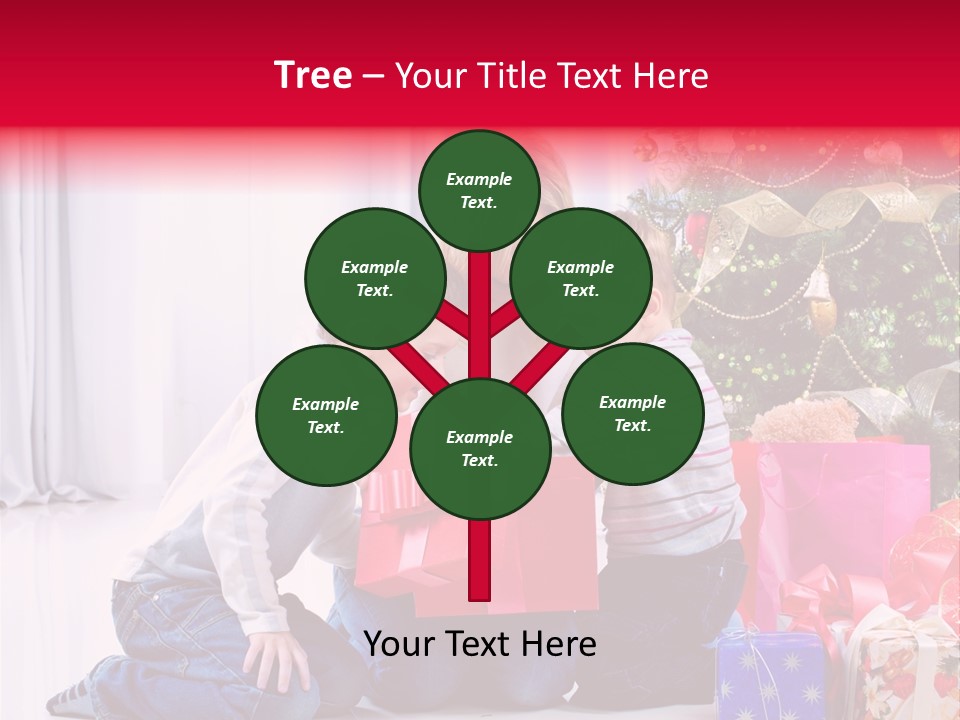 Tree – Your Title Text Here

Example Text.

Example Text.

Example Text.

Example Text.

Example Text.

Example Text.

Your Text Here